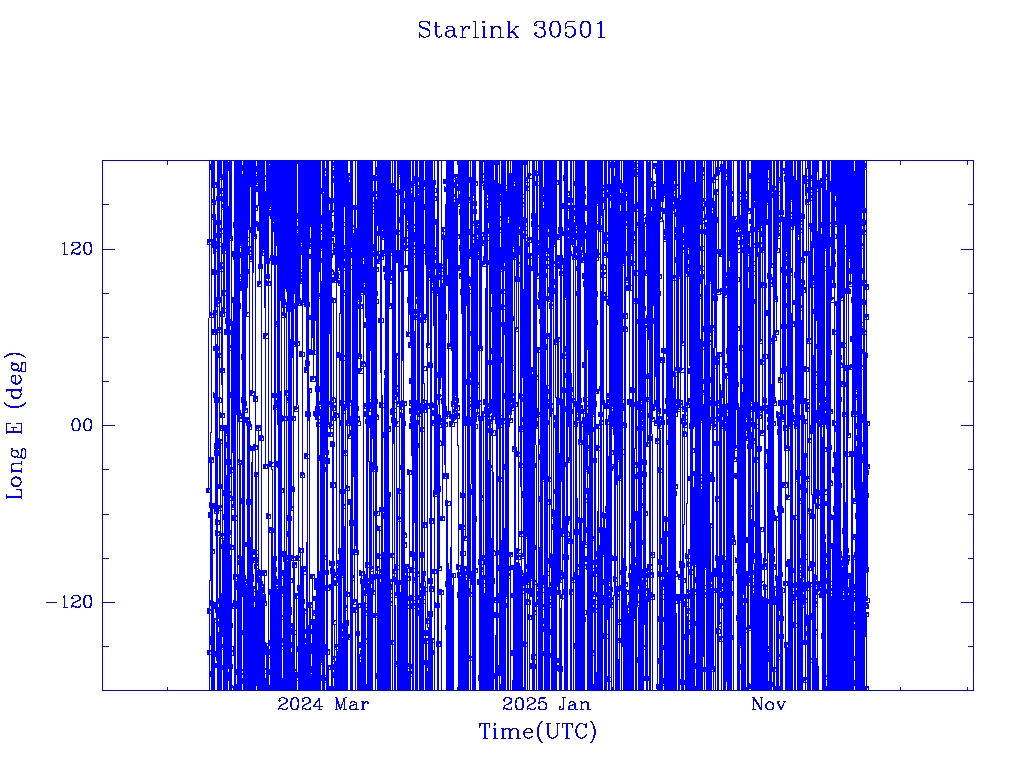 Starlink 30501

Long E (deg)

120

00

−120

2024 Mar

2025 Jan

Nov

Time(UTC)